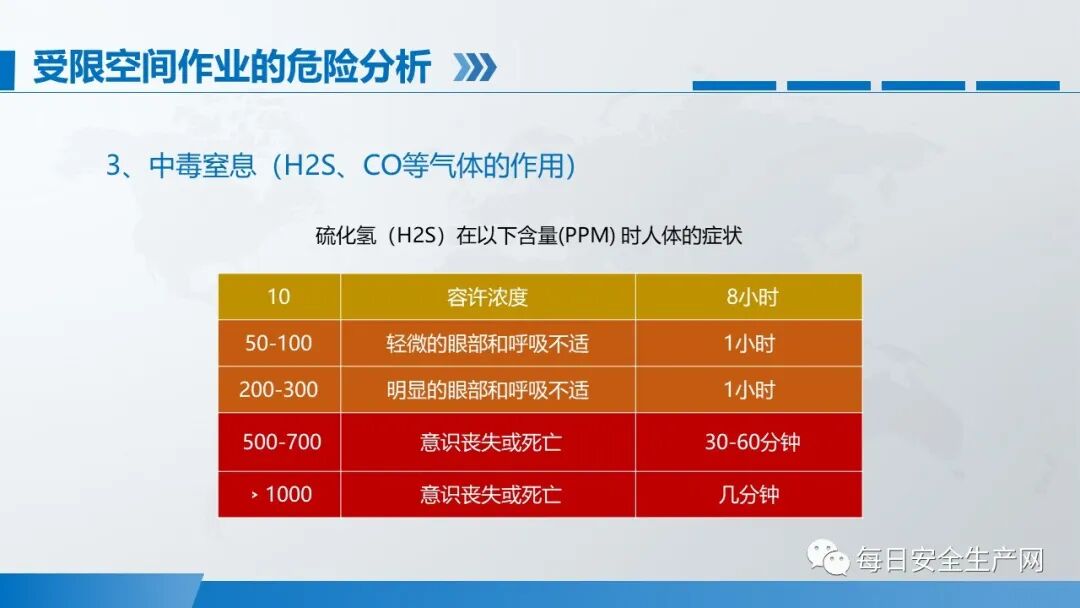 受限空间作业的危险分析

3、中毒窒息（H2S、CO等气体的作用）

硫化氢（H2S）在以下含量(PPM) 时人体的症状

| 10 | 容许浓度 | 8小时 |
|---|---|---|
| 50-100 | 轻微的眼部和呼吸不适 | 1小时 |
| 200-300 | 明显的眼部和呼吸不适 | 1小时 |
| 500-700 | 意识丧失或死亡 | 30-60分钟 |
| › 1000 | 意识丧失或死亡 | 几分钟 |

每日安全生产网